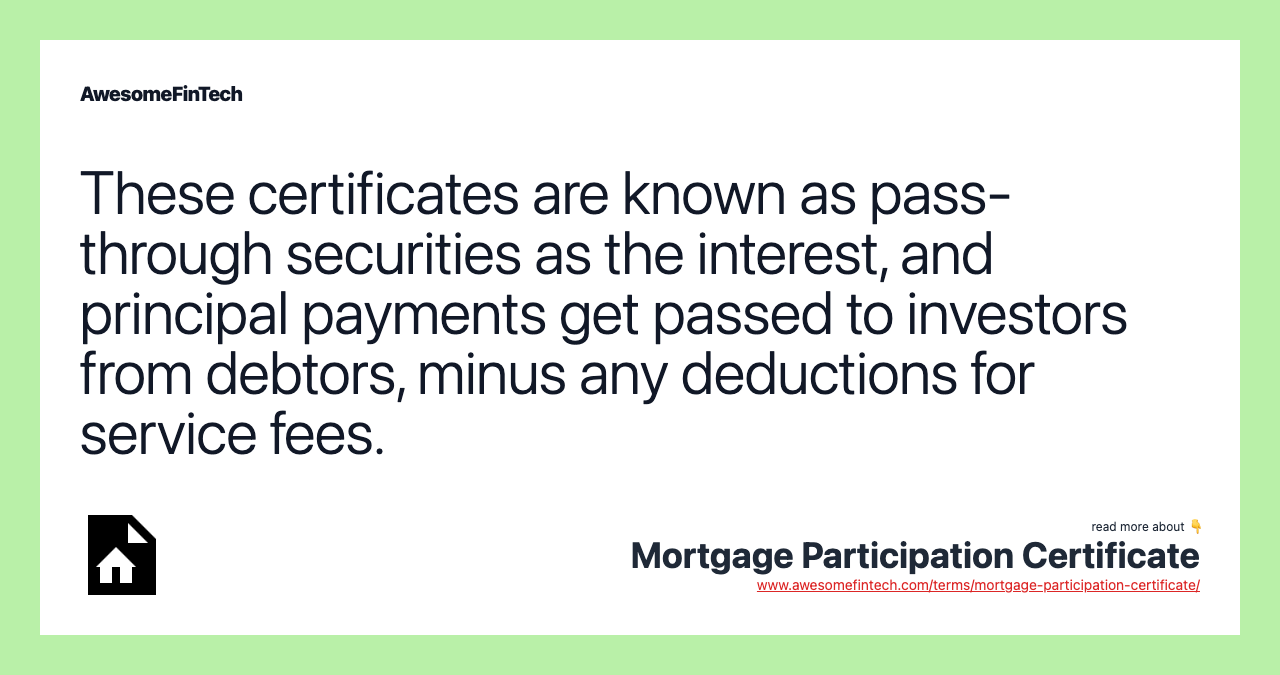 AwesomeFinTech

These certificates are known as pass-through securities as the interest, and principal payments get passed to investors from debtors, minus any deductions for service fees.

read more about 👇
Mortgage Participation Certificate
www.awesomefintech.com/terms/mortgage-participation-certificate/